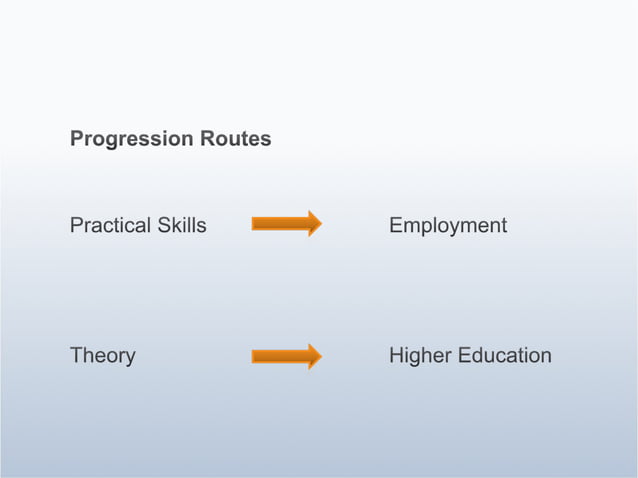 Progression Routes

Practical Skills Employment

Theory Higher Education